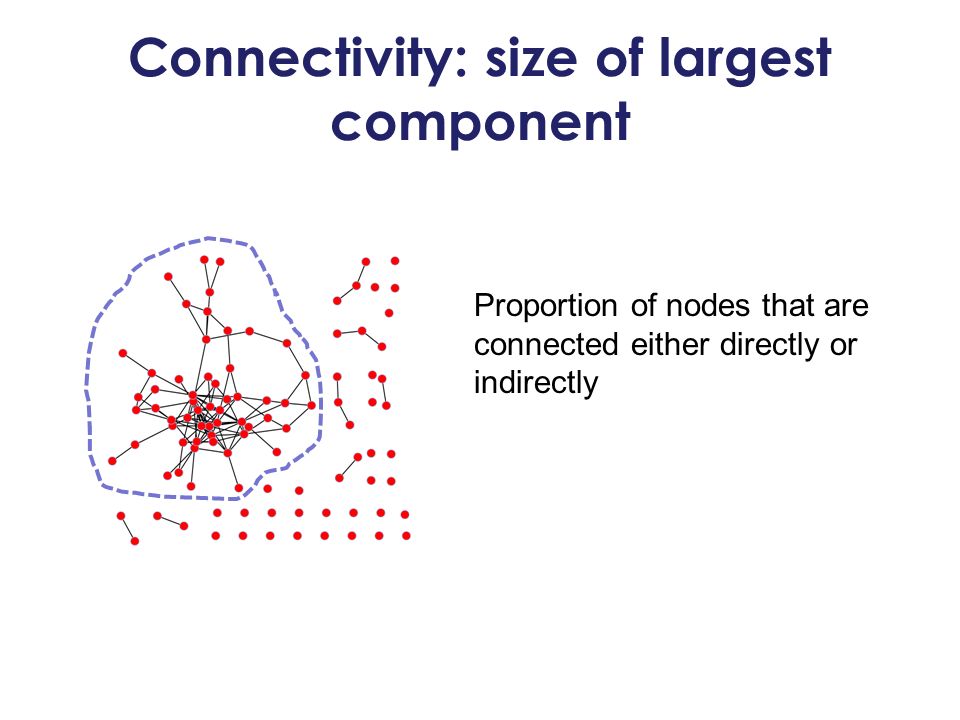 Connectivity: size of largest component

Proportion of nodes that are connected either directly or indirectly